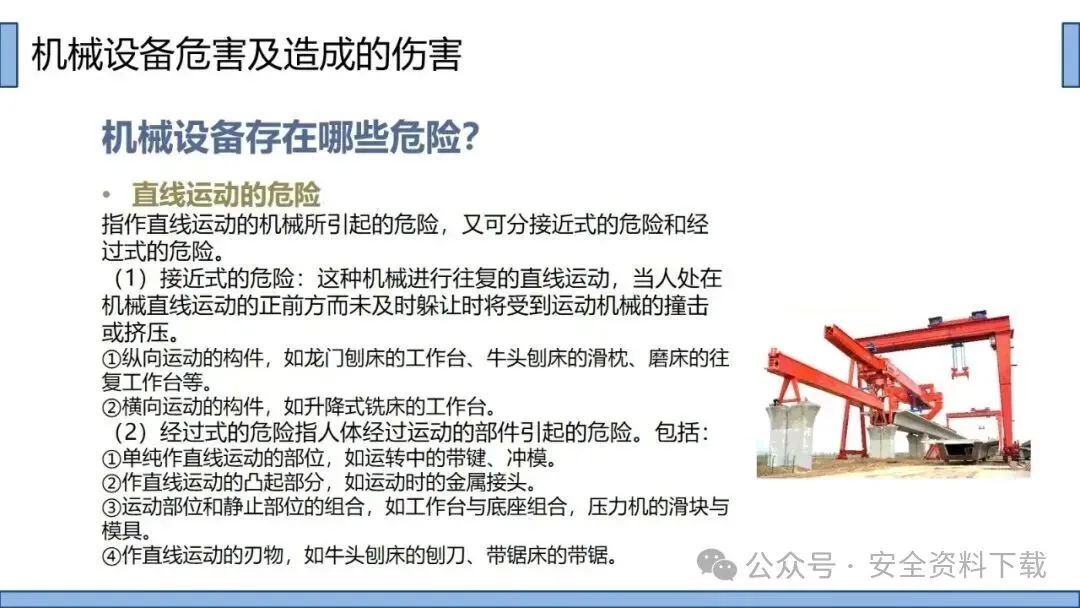 机械设备危害及造成的伤害

机械设备存在哪些危险?

• 直线运动的危险
指作直线运动的机械所引起的危险，又可分接近式的危险和经过式的危险。
（1）接近式的危险：这种机械进行往复的直线运动，当人处在机械直线运动的正前方而未及时躲让时将受到运动机械的撞击或挤压。
①纵向运动的构件，如龙门刨床的工作台、牛头刨床的滑枕、磨床的往复工作台等。
②横向运动的构件，如升降式铣床的工作台。
（2）经过式的危险指人体经过运动的部件引起的危险。包括：
①单纯作直线运动的部位，如运转中的带键、冲模。
②作直线运动的凸起部分，如运动时的金属接头。
③运动部位和静止部位的组合，如工作台与底座组合，压力机的滑块与模具。
④作直线运动的刃物，如牛头刨床的刨刀、带锯床的带锯。

公众号 · 安全资料下载